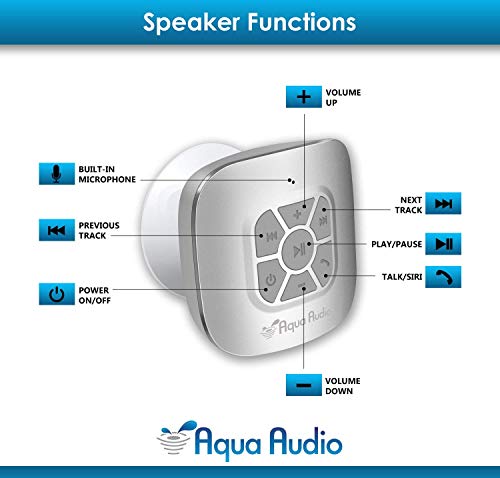 Speaker Functions

VOLUME UP

BUILT-IN MICROPHONE

NEXT TRACK

PREVIOUS TRACK

PLAY/PAUSE

TALK/SIRI

POWER ON/OFF

Aqua Audio

VOLUME DOWN

Aqua Audio